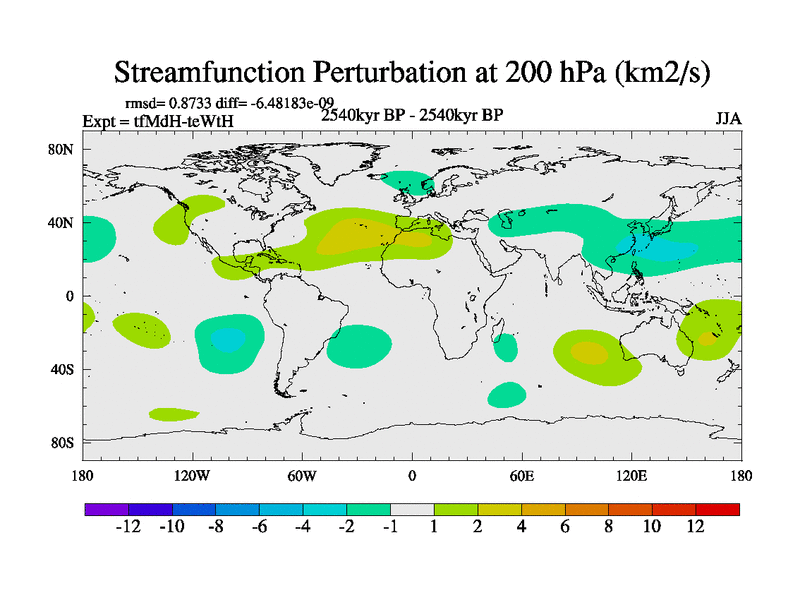 Streamfunction Perturbation at 200 hPa (km2/s)

rmsd= 0.8733 diff= -6.48183e-09

Expt = tfMdH-teWtH

2540kyr BP - 2540kyr BP

JJA

80N
40N
0
40S
80S

180 120W 60W 0 60E 120E 180

-12 -10 -8 -6 -4 -2 -1 1 2 4 6 8 10 12